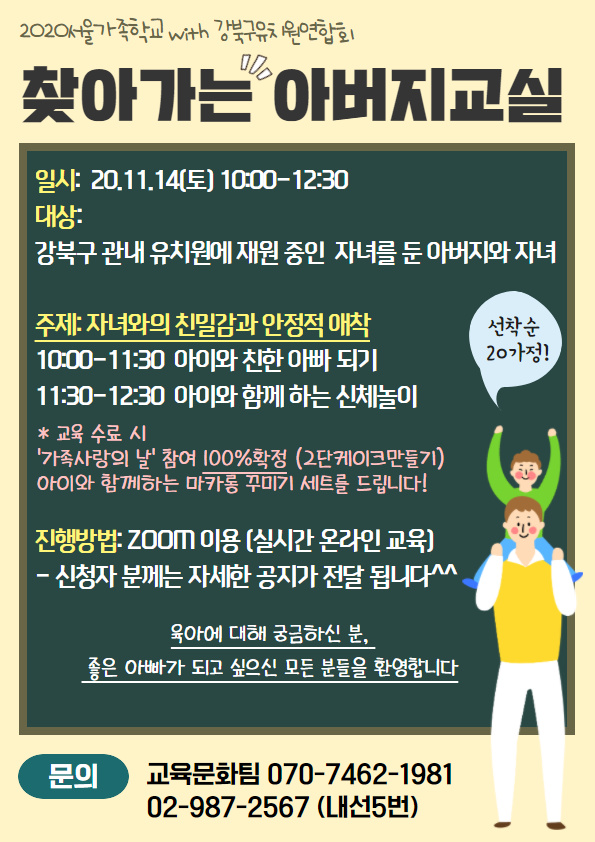 2020서울가족학교 with 강북구유치원연합회

찾아가는 아버지교실

일시: 20.11.14(토) 10:00-12:30
대상:
강북구 관내 유치원에 재원 중인 자녀를 둔 아버지와 자녀

주제: 자녀와의 친밀감과 안정적 애착
10:00-11:30 아이와 친한 아빠 되기
11:30-12:30 아이와 함께 하는 신체놀이

선착순 20가정!

* 교육 수료 시
'가족사랑의 날' 참여 100%확정 (2단케이크만들기)
아이와 함께하는 마카롱 꾸미기 세트를 드립니다!

진행방법: ZOOM 이용 (실시간 온라인 교육)
- 신청자 분께는 자세한 공지가 전달 됩니다^^

육아에 대해 궁금하신 분,
좋은 아빠가 되고 싶으신 모든 분들을 환영합니다

문의 교육문화팀 070-7462-1981
02-987-2567 (내선5번)